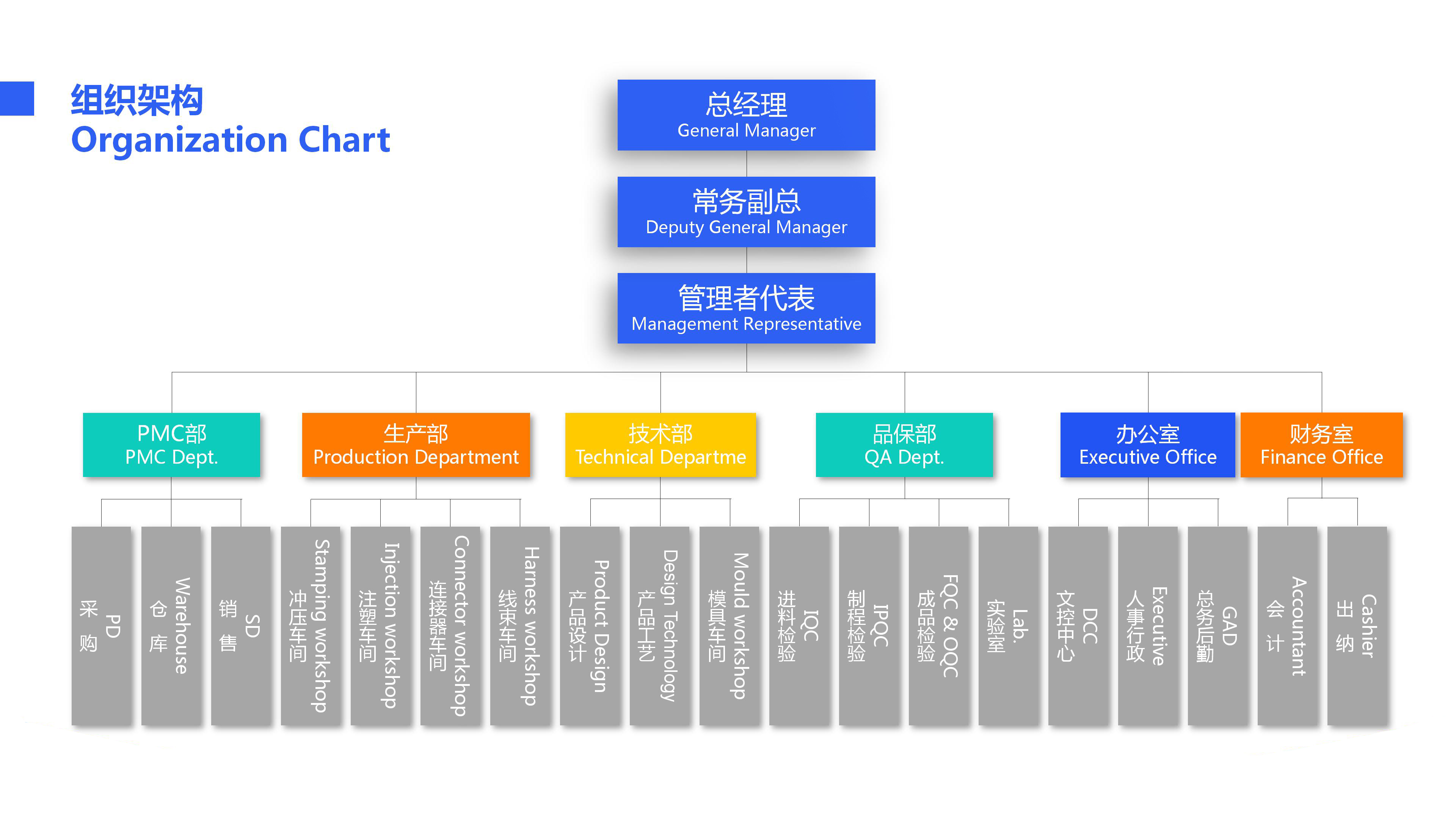 组织架构
Organization Chart

总经理
General Manager

常务副总
Deputy General Manager

管理者代表
Management Representative

PMC部
PMC Dept.

生产部
Production Department

技术部
Technical Departme

品保部
QA Dept.

办公室
Executive Office

财务室
Finance Office

PD
采购

Warehouse
仓库

SD
销售

Stamping workshop
冲压车间

Injection workshop
注塑车间

Connector workshop
连接器车间

Harness workshop
线束车间

Product Design
产品设计

Design Technology
产品工艺

Mould workshop
模具车间

IQC
进料检验

IPQC
制程检验

FQC & OQC
成品检验

Lab.
实验室

DCC
文控中心

Executive
人事行政

GAD
总务后勤

Accountant
会计

Cashier
出纳